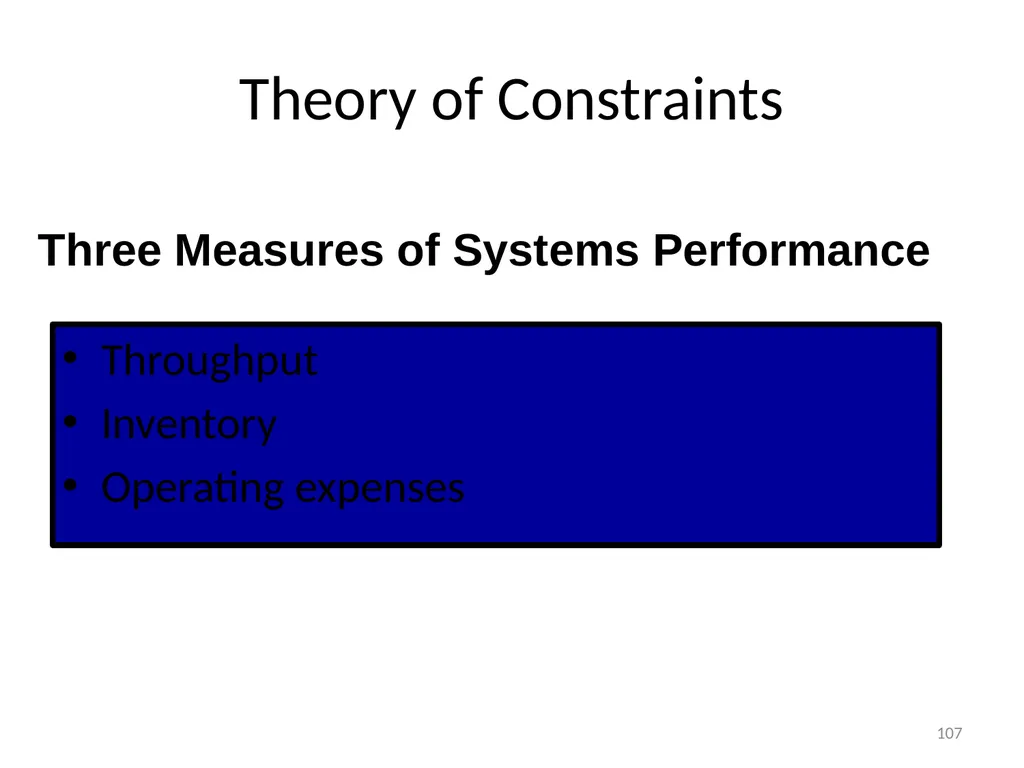 Theory of Constraints

Three Measures of Systems Performance

• Throughput
• Inventory
• Operating expenses

107